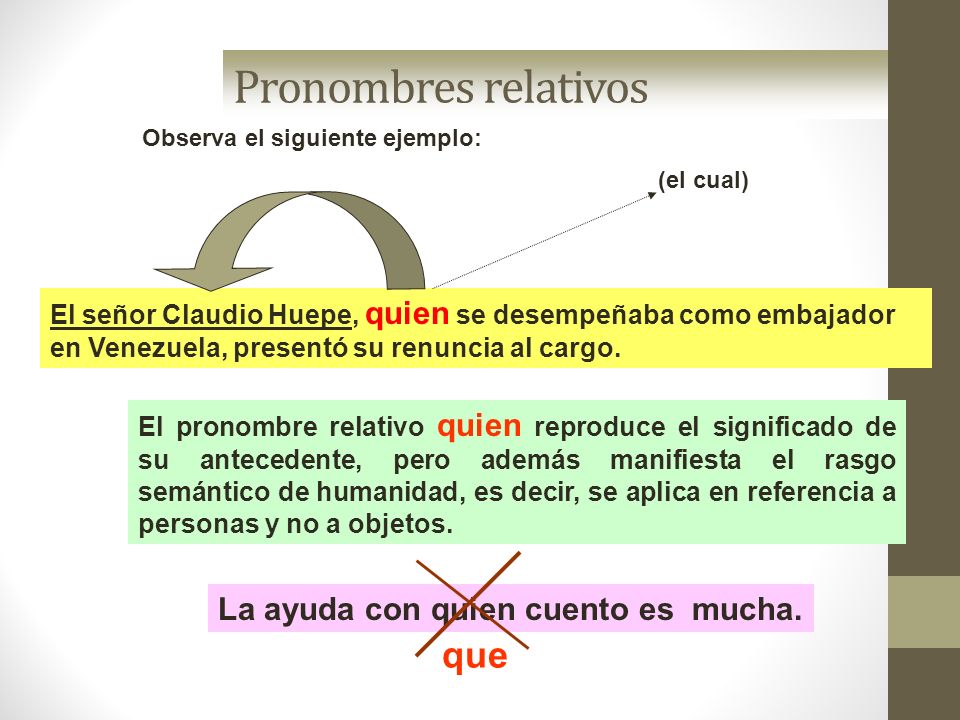 Pronombres relativos

Observa el siguiente ejemplo:

(el cual)

El señor Claudio Huepe, quien se desempeñaba como embajador en Venezuela, presentó su renuncia al cargo.

El pronombre relativo quien reproduce el significado de su antecedente, pero además manifiesta el rasgo semántico de humanidad, es decir, se aplica en referencia a personas y no a objetos.

La ayuda con quien cuento es mucha.

que